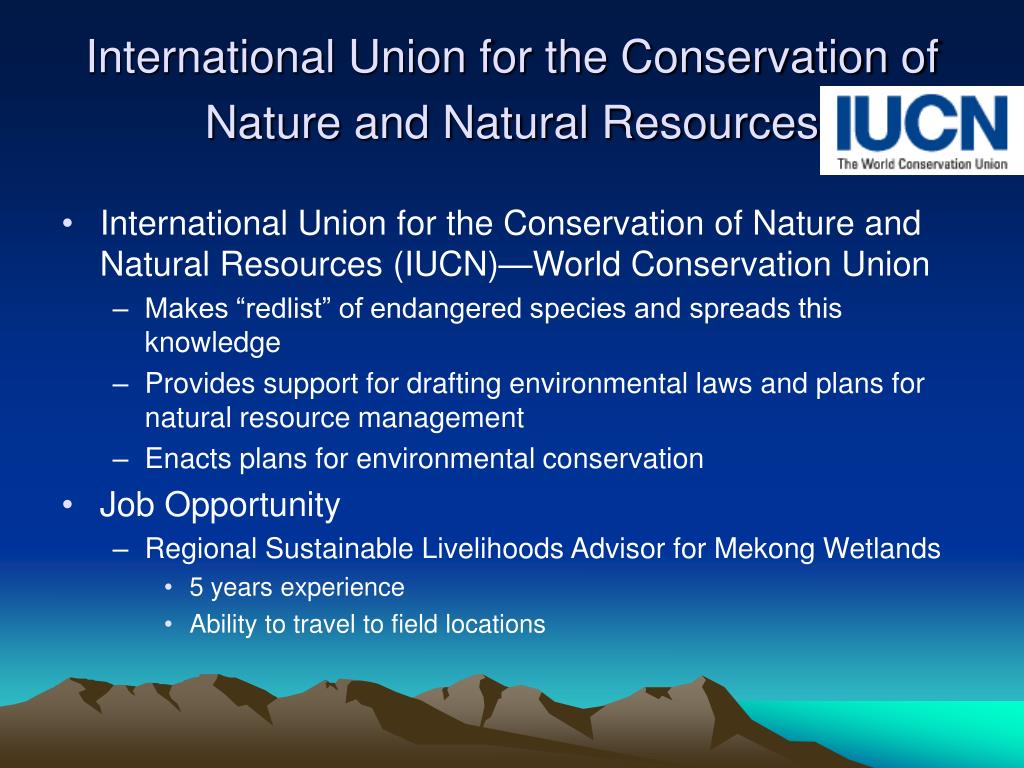 International Union for the Conservation of Nature and Natural Resources

IUCN
The World Conservation Union

• International Union for the Conservation of Nature and Natural Resources (IUCN)—World Conservation Union
– Makes “redlist” of endangered species and spreads this knowledge
– Provides support for drafting environmental laws and plans for natural resource management
– Enacts plans for environmental conservation
• Job Opportunity
– Regional Sustainable Livelihoods Advisor for Mekong Wetlands
• 5 years experience
• Ability to travel to field locations